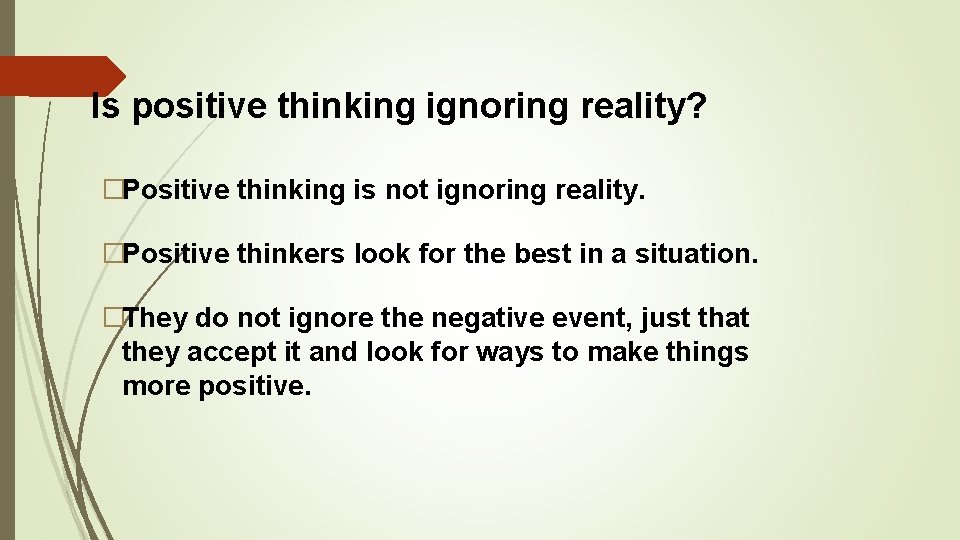 Is positive thinking ignoring reality?

�Positive thinking is not ignoring reality.

�Positive thinkers look for the best in a situation.

�They do not ignore the negative event, just that they accept it and look for ways to make things more positive.